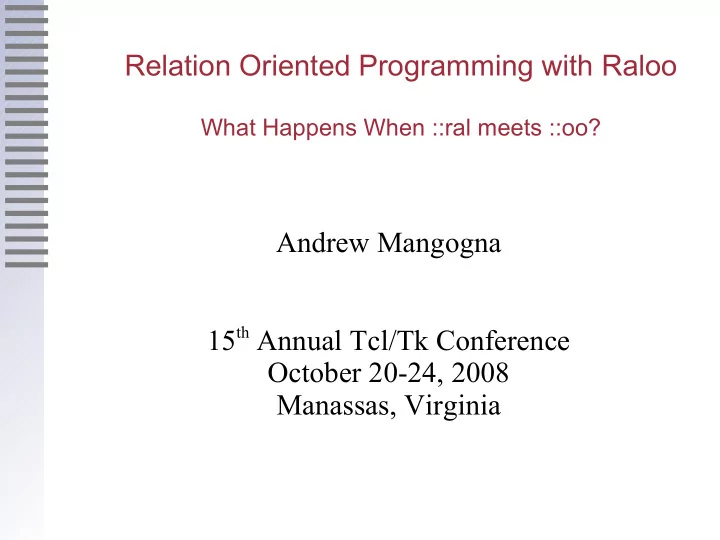 Relation Oriented Programming with Raloo

What Happens When ::ral meets ::oo?

Andrew Mangogna

15$^{th}$ Annual Tcl/Tk Conference
October 20-24, 2008
Manassas, Virginia